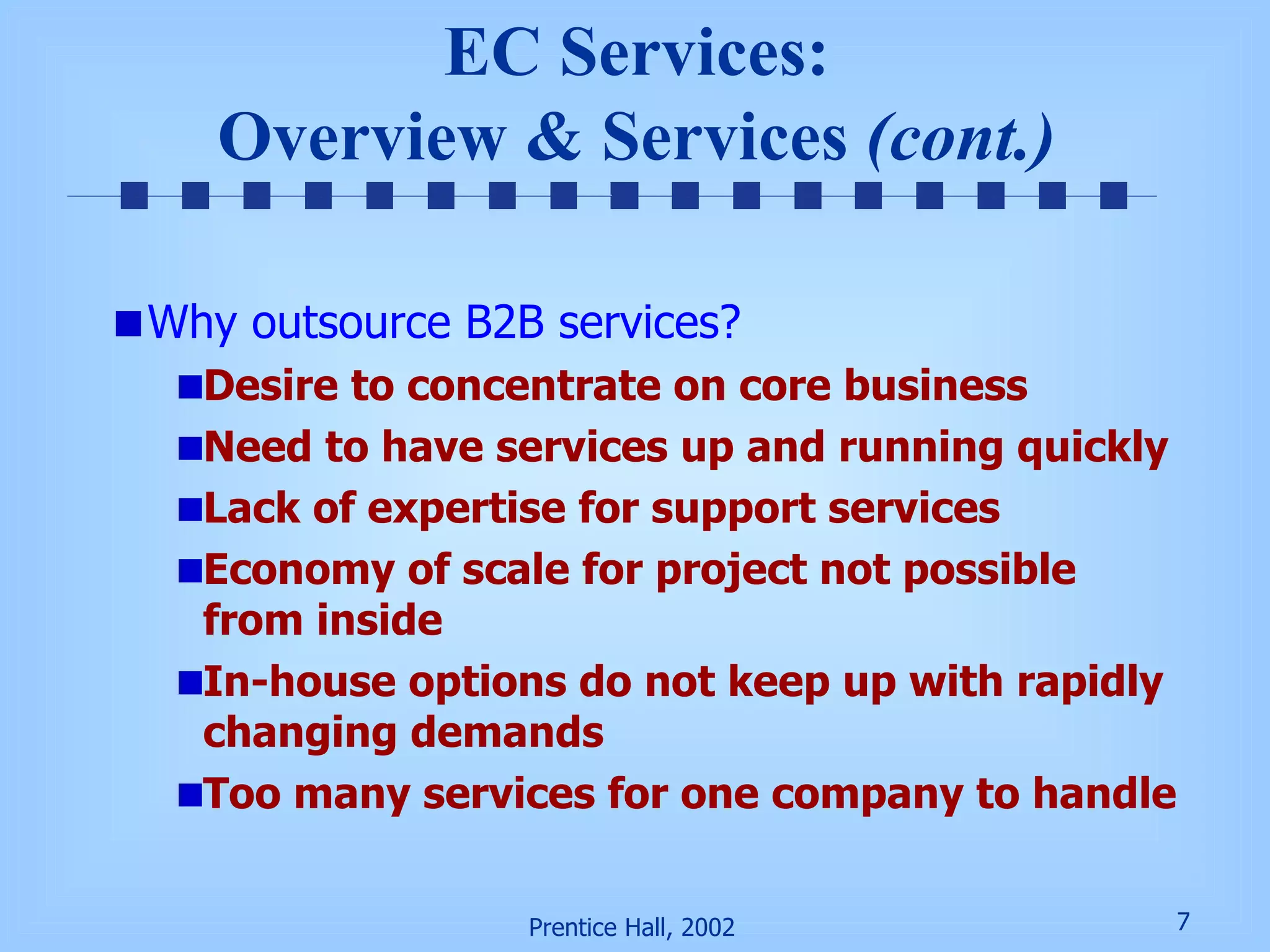 EC Services:
Overview & Services (cont.)

Why outsource B2B services?

Desire to concentrate on core business

Need to have services up and running quickly

Lack of expertise for support services

Economy of scale for project not possible from inside

In-house options do not keep up with rapidly changing demands

Too many services for one company to handle

Prentice Hall, 2002

7